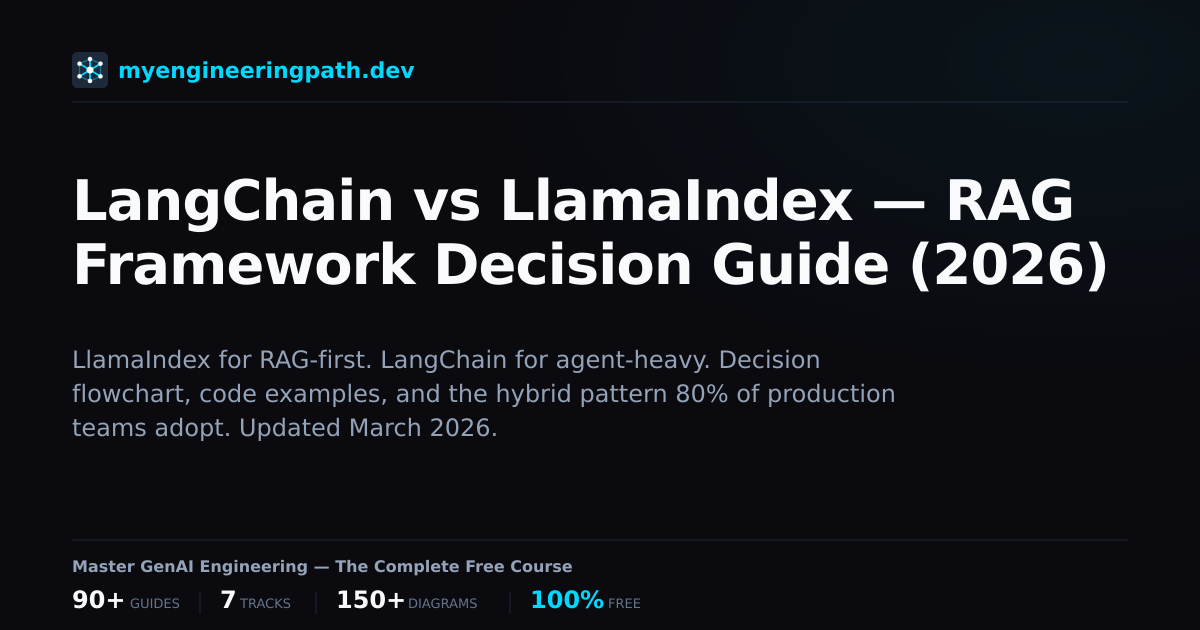 myengineeringpath.dev

LangChain vs LlamaIndex — RAG Framework Decision Guide (2026)

LlamaIndex for RAG-first. LangChain for agent-heavy. Decision flowchart, code examples, and the hybrid pattern 80% of production teams adopt. Updated March 2026.

Master GenAI Engineering — The Complete Free Course

90+ GUIDES | 7 TRACKS | 150+ DIAGRAMS | 100% FREE